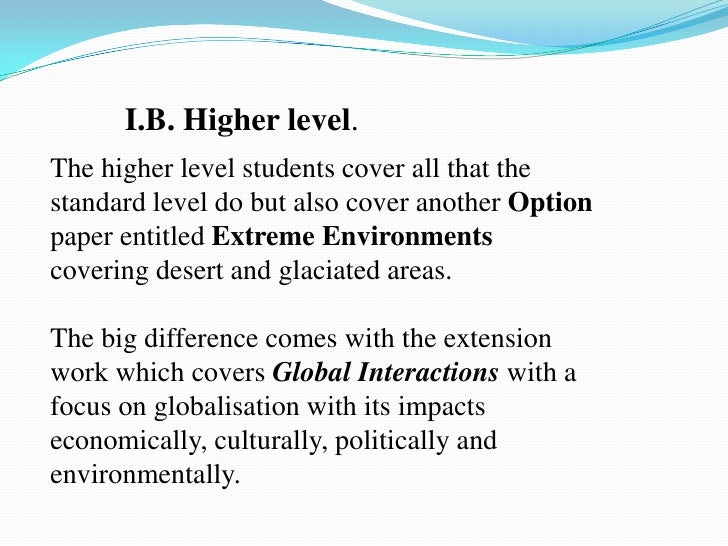 I.B. Higher level.

The higher level students cover all that the standard level do but also cover another Option paper entitled Extreme Environments covering desert and glaciated areas.

The big difference comes with the extension work which covers Global Interactions with a focus on globalisation with its impacts economically, culturally, politically and environmentally.